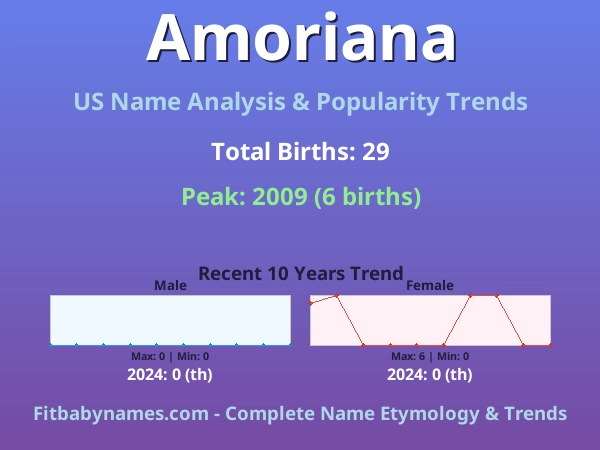 Amoriana

US Name Analysis & Popularity Trends

Total Births: 29

Peak: 2009 (6 births)

Recent 10 Years Trend

Male

Max: 0 | Min: 0

2024: 0 (th)

Female

Max: 6 | Min: 0

2024: 0 (th)

Fitbabynames.com - Complete Name Etymology & Trends